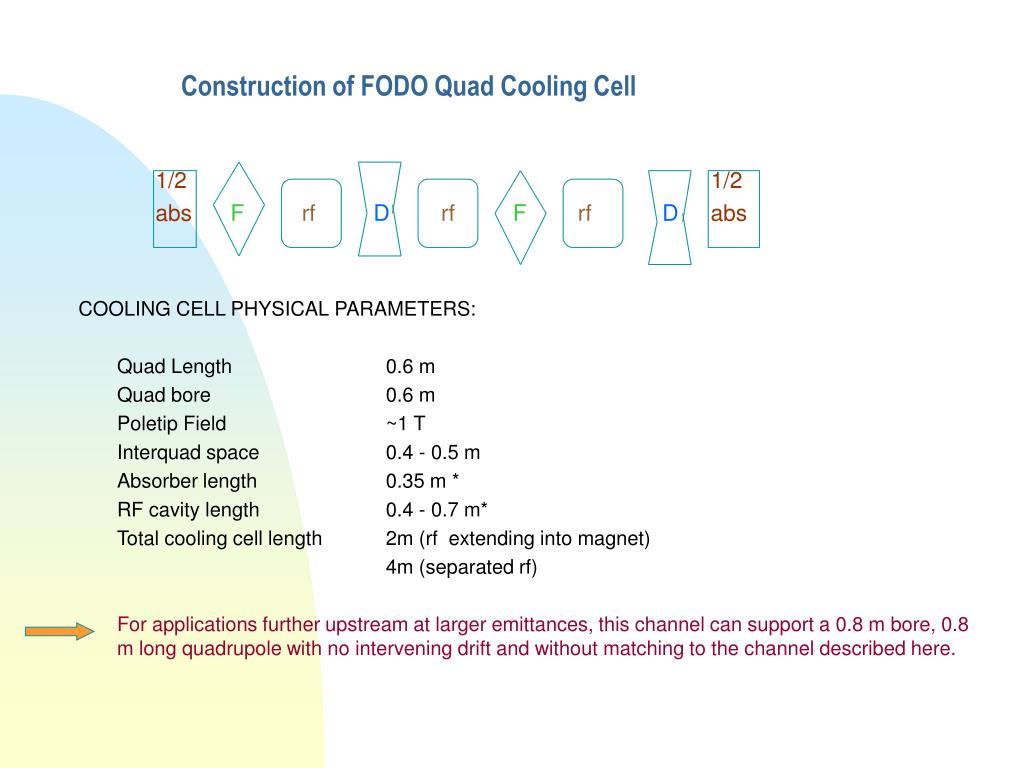 Construction of FODO Quad Cooling Cell

1/2 abs F rf D rf F rf D 1/2 abs

COOLING CELL PHYSICAL PARAMETERS:

| | |
|---|---|
| Quad Length | 0.6 m |
| Quad bore | 0.6 m |
| Poletip Field | ~1 T |
| Interquad space | 0.4 - 0.5 m |
| Absorber length | 0.35 m * |
| RF cavity length | 0.4 - 0.7 m* |
| Total cooling cell length | 2m (rf extending into magnet) |
| | 4m (separated rf) |

For applications further upstream at larger emittances, this channel can support a 0.8 m bore, 0.8 m long quadrupole with no intervening drift and without matching to the channel described here.